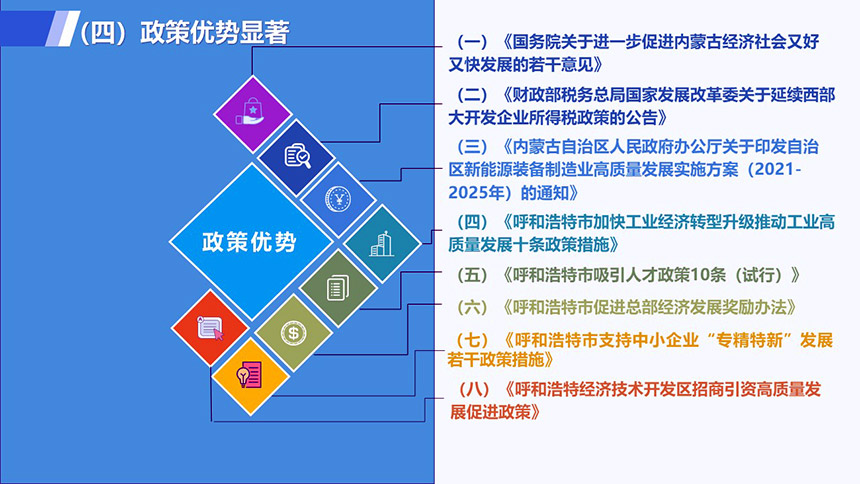 （四）政策优势显著

政策优势

（一）《国务院关于进一步促进内蒙古经济社会又好又快发展的若干意见》

（二）《财政部税务总局国家发展改革委关于延续西部大开发企业所得税政策的公告》

（三）《内蒙古自治区人民政府办公厅关于印发自治区新能源装备制造业高质量发展实施方案（2021-2025年）的通知》

（四）《呼和浩特市加快工业经济转型升级推动工业高质量发展十条政策措施》

（五）《呼和浩特市吸引人才政策10条（试行）》

（六）《呼和浩特市促进总部经济发展奖励办法》

（七）《呼和浩特市支持中小企业“专精特新”发展若干政策措施》

（八）《呼和浩特经济技术开发区招商引资高质量发展促进政策》